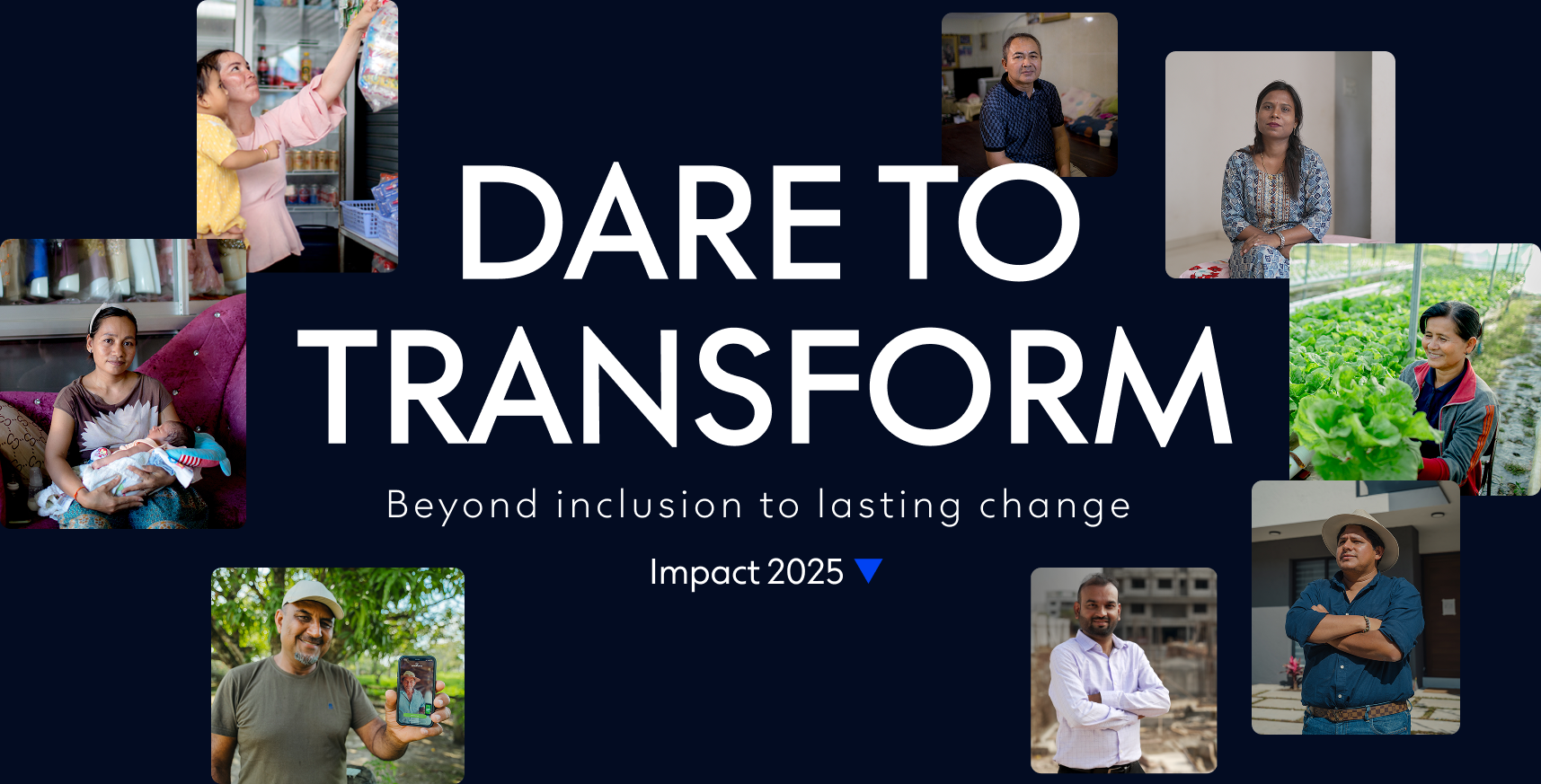 DARE TO TRANSFORM

Beyond inclusion to lasting change

Impact 2025